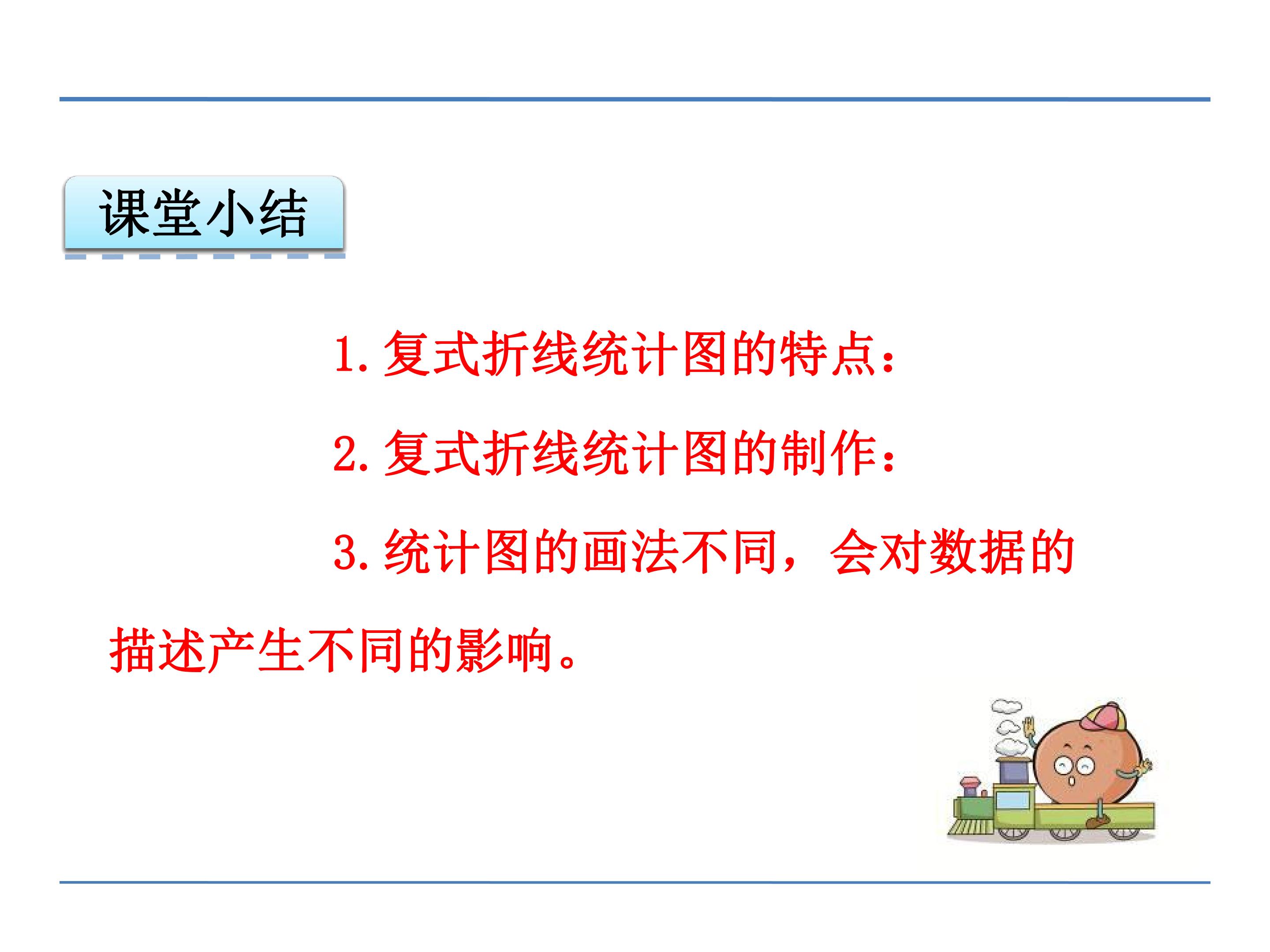 课堂小结

1.复式折线统计图的特点：

2.复式折线统计图的制作：

3.统计图的画法不同，会对数据的描述产生不同的影响。